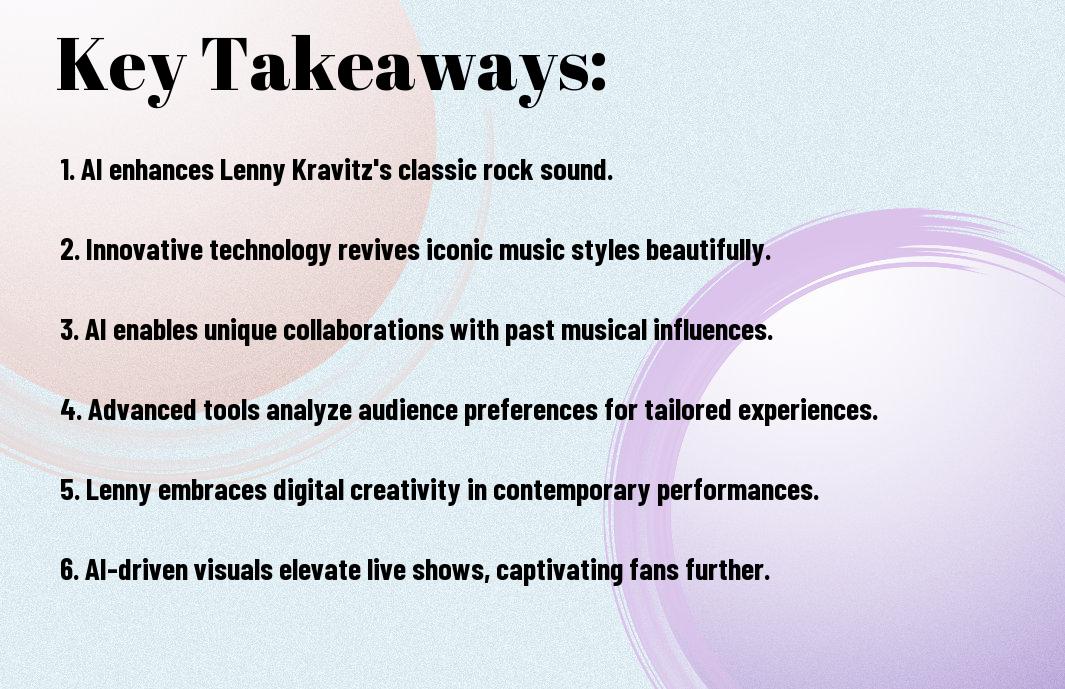 Key Takeaways:

1. AI enhances Lenny Kravitz's classic rock sound.

2. Innovative technology revives iconic music styles beautifully.

3. AI enables unique collaborations with past musical influences.

4. Advanced tools analyze audience preferences for tailored experiences.

5. Lenny embraces digital creativity in contemporary performances.

6. AI-driven visuals elevate live shows, captivating fans further.